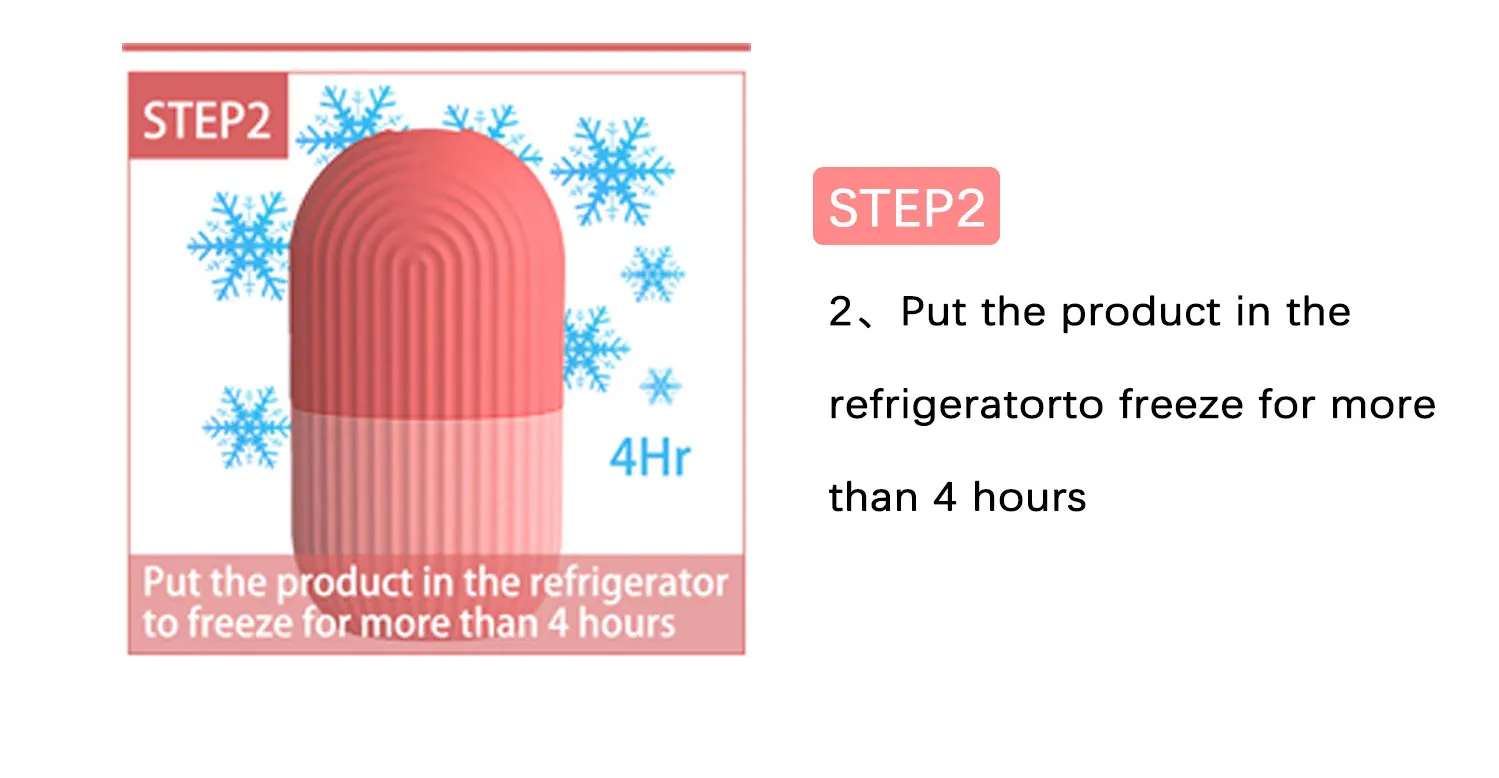 STEP2

4Hr

Put the product in the refrigerator to freeze for more than 4 hours

STEP2

2、Put the product in the refrigeratorto freeze for more than 4 hours